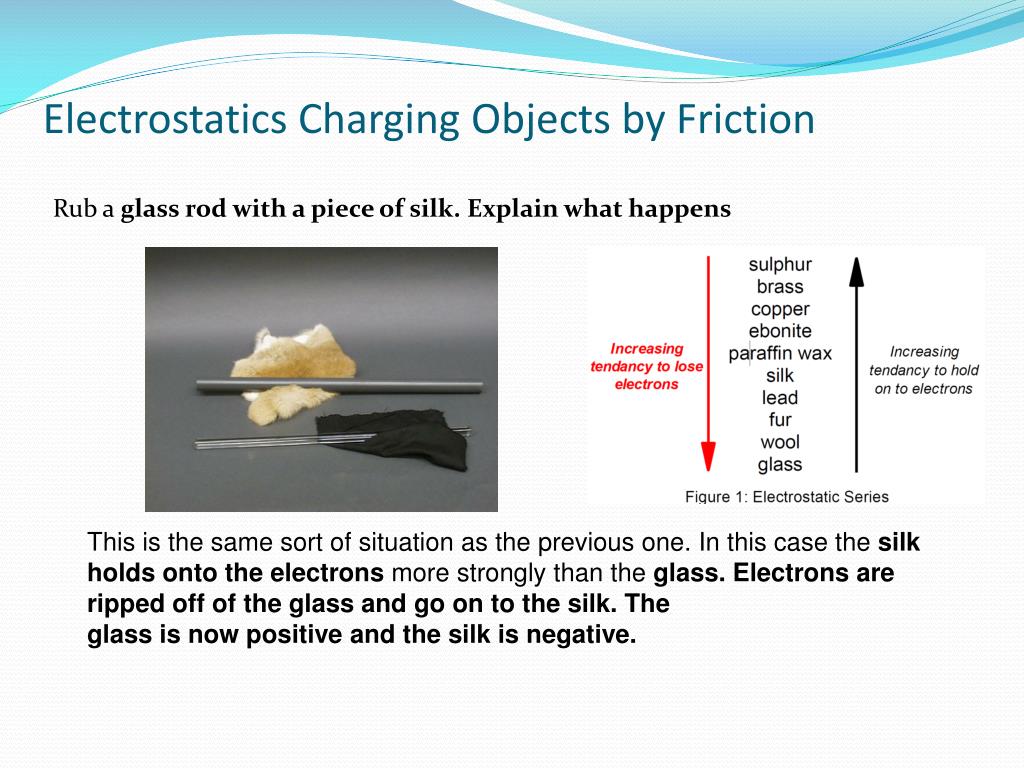 Electrostatics Charging Objects by Friction

Rub a glass rod with a piece of silk. Explain what happens

Increasing tendancy to lose electrons

sulphur
brass
copper
ebonite
paraffin wax
silk
lead
fur
wool
glass

Increasing tendancy to hold on to electrons

Figure 1: Electrostatic Series

This is the same sort of situation as the previous one. In this case the silk holds onto the electrons more strongly than the glass. Electrons are ripped off of the glass and go on to the silk. The glass is now positive and the silk is negative.